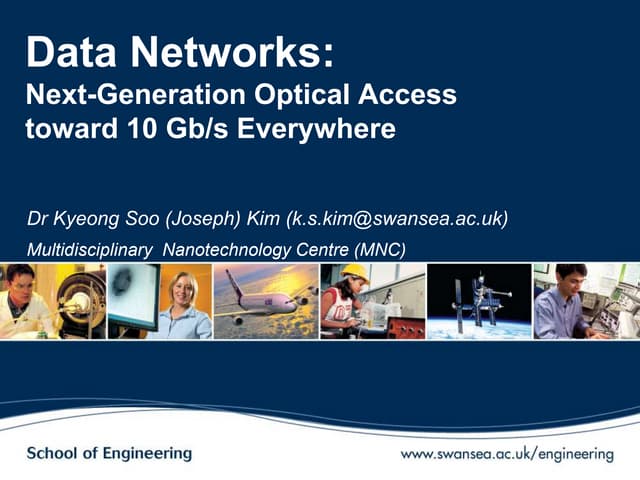 Data Networks:
Next-Generation Optical Access toward 10 Gb/s Everywhere

Dr Kyeong Soo (Joseph) Kim (k.s.kim@swansea.ac.uk)
Multidisciplinary Nanotechnology Centre (MNC)

School of Engineering
www.swansea.ac.uk/engineering